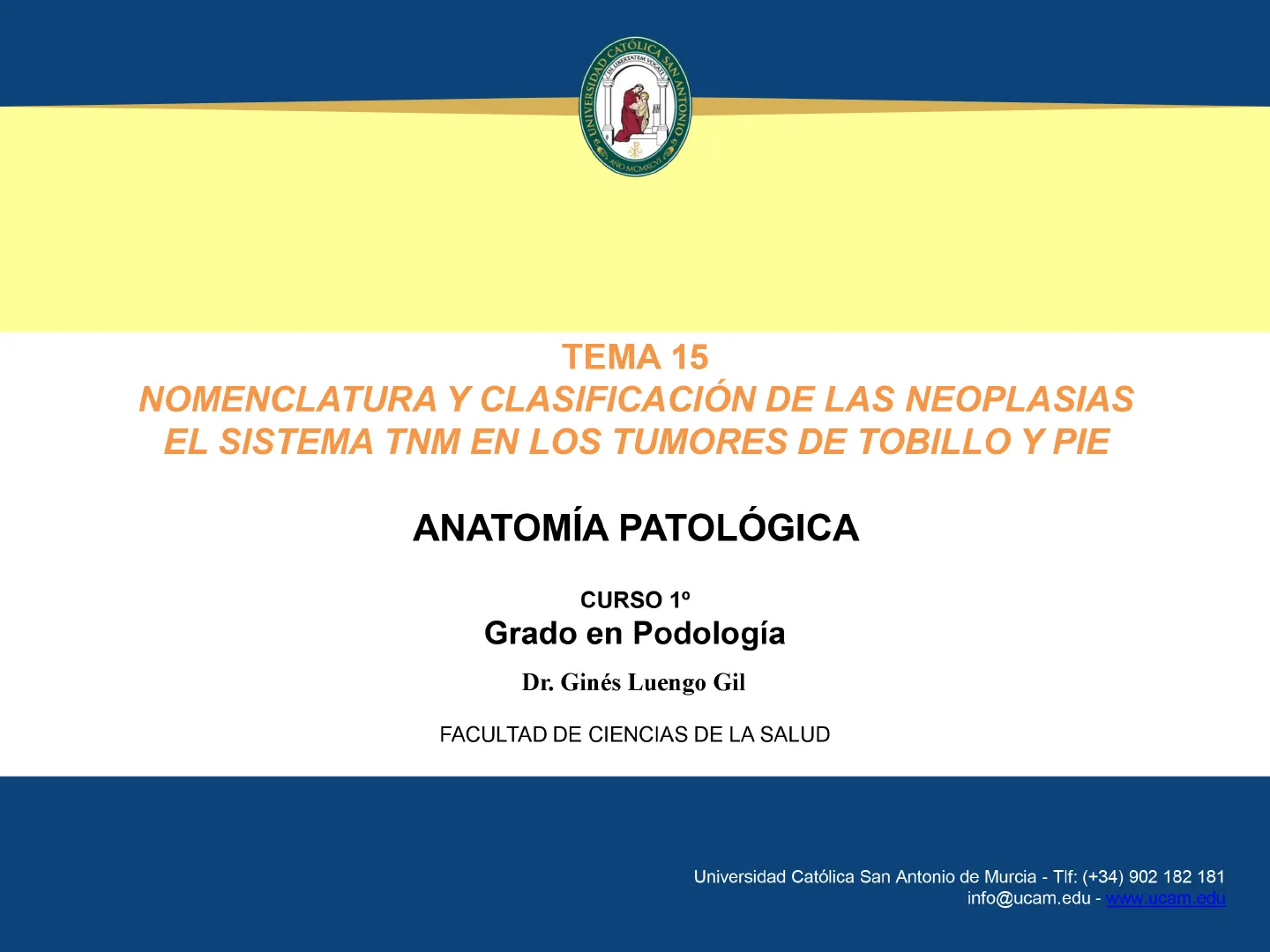 UNIVERSIDAD CATÓLICA SAN ANTONIO
IN LIBERTATEM VOCATI
AÑO MCMXCVI

TEMA 15
NOMENCLATURA Y CLASIFICACIÓN DE LAS NEOPLASIAS
EL SISTEMA TNM EN LOS TUMORES DE TOBILLO Y PIE

ANATOMÍA PATOLÓGICA

CURSO 1º
Grado en Podología

Dr. Ginés Luengo Gil

FACULTAD DE CIENCIAS DE LA SALUD

Universidad Católica San Antonio de Murcia - Tlf: (+34) 902 182 181
info@ucam.edu - www.ucam.edu